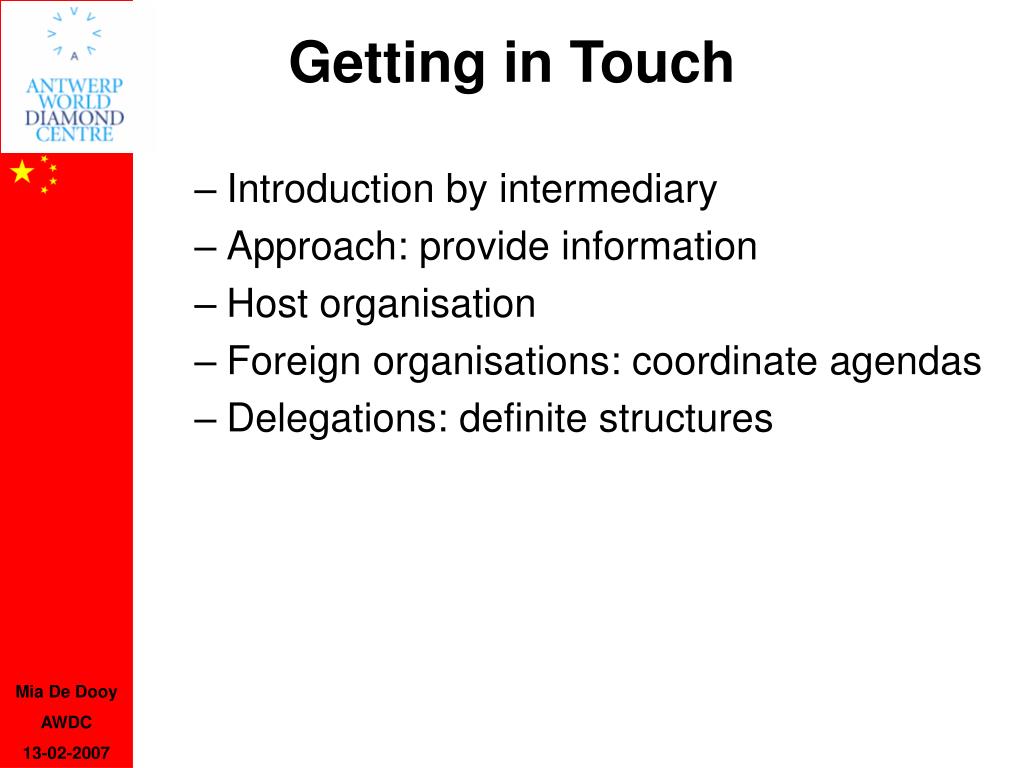 ANTWERP WORLD DIAMOND CENTRE

Getting in Touch

– Introduction by intermediary
– Approach: provide information
– Host organisation
– Foreign organisations: coordinate agendas
– Delegations: definite structures

Mia De Dooy
AWDC
13-02-2007